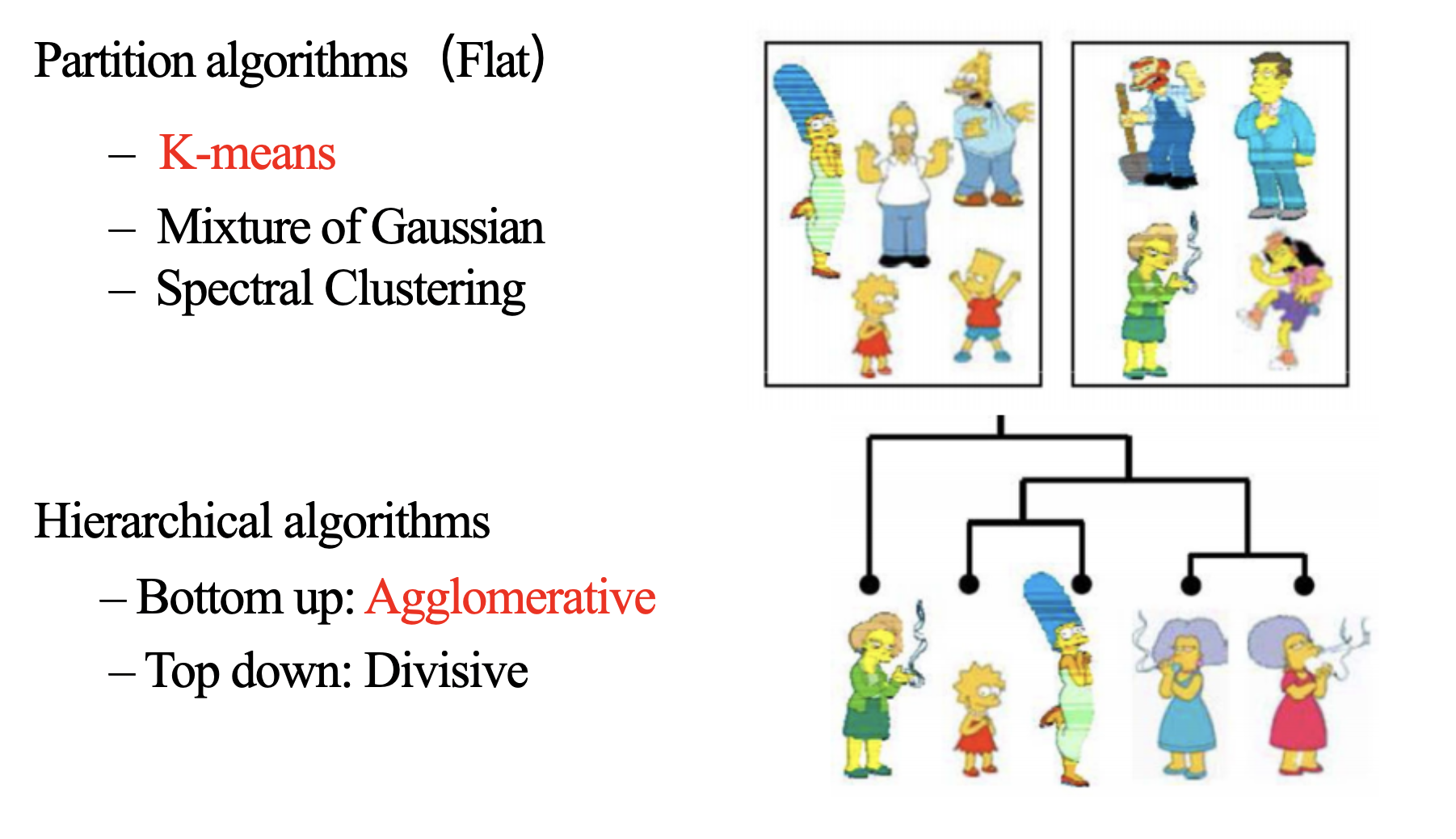 Partition algorithms （Flat）

– K-means

– Mixture of Gaussian

– Spectral Clustering

Hierarchical algorithms

– Bottom up: Agglomerative

– Top down: Divisive